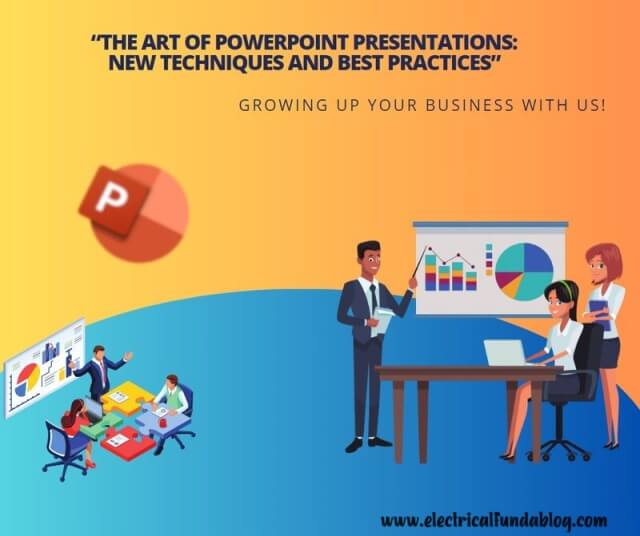 “THE ART OF POWERPOINT PRESENTATIONS: NEW TECHNIQUES AND BEST PRACTICES”

GROWING UP YOUR BUSINESS WITH US!

P

www.electricalfundablog.com